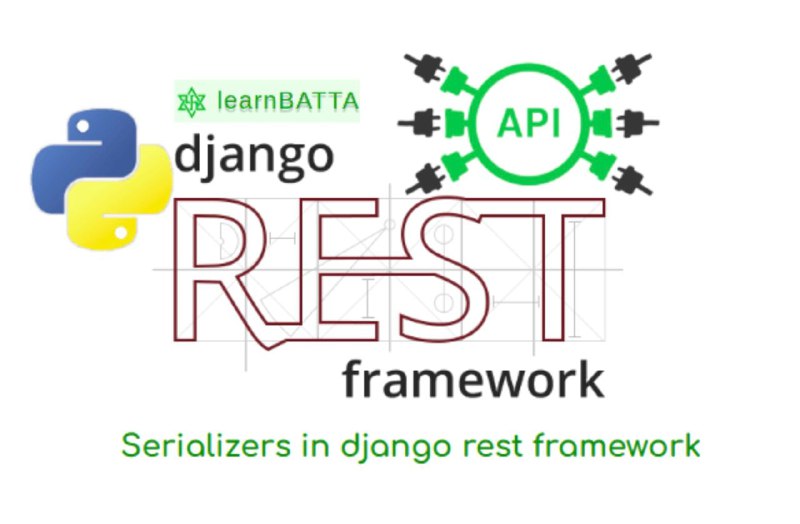 learnBATTA

API

django

REST

framework

Serializers in django rest framework